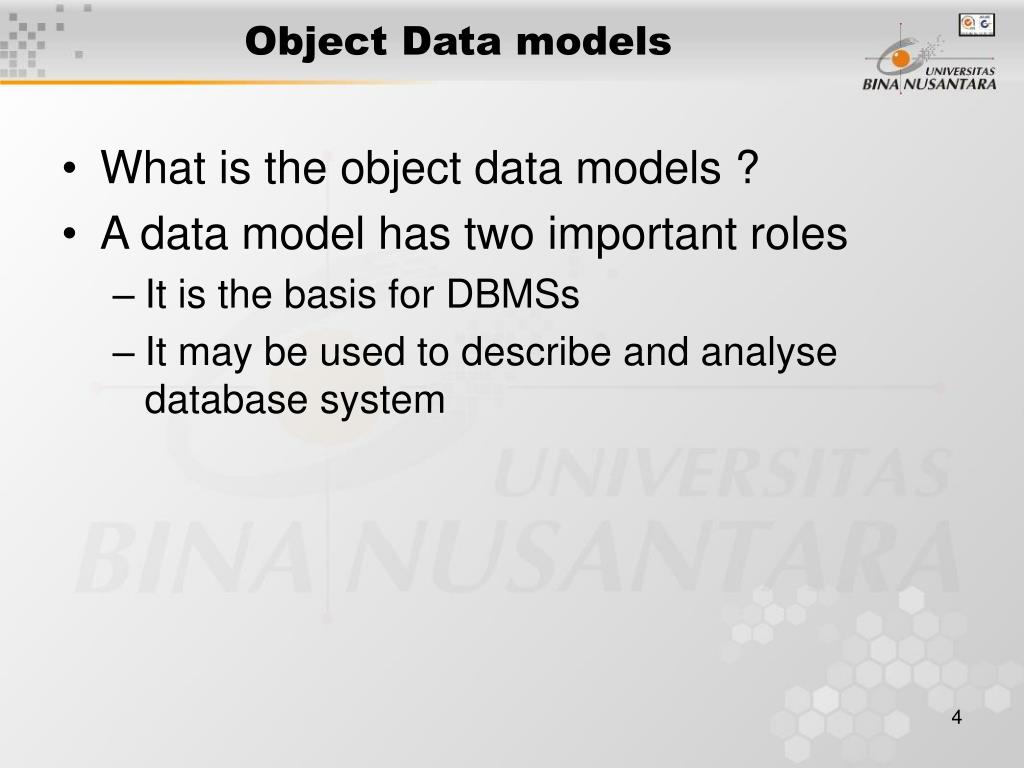 Object Data models

UNIVERSITAS BINA NUSANTARA

• What is the object data models ?
• A data model has two important roles
– It is the basis for DBMSs
– It may be used to describe and analyse database system

UNIVERSITAS BINA NUSANTARA

4